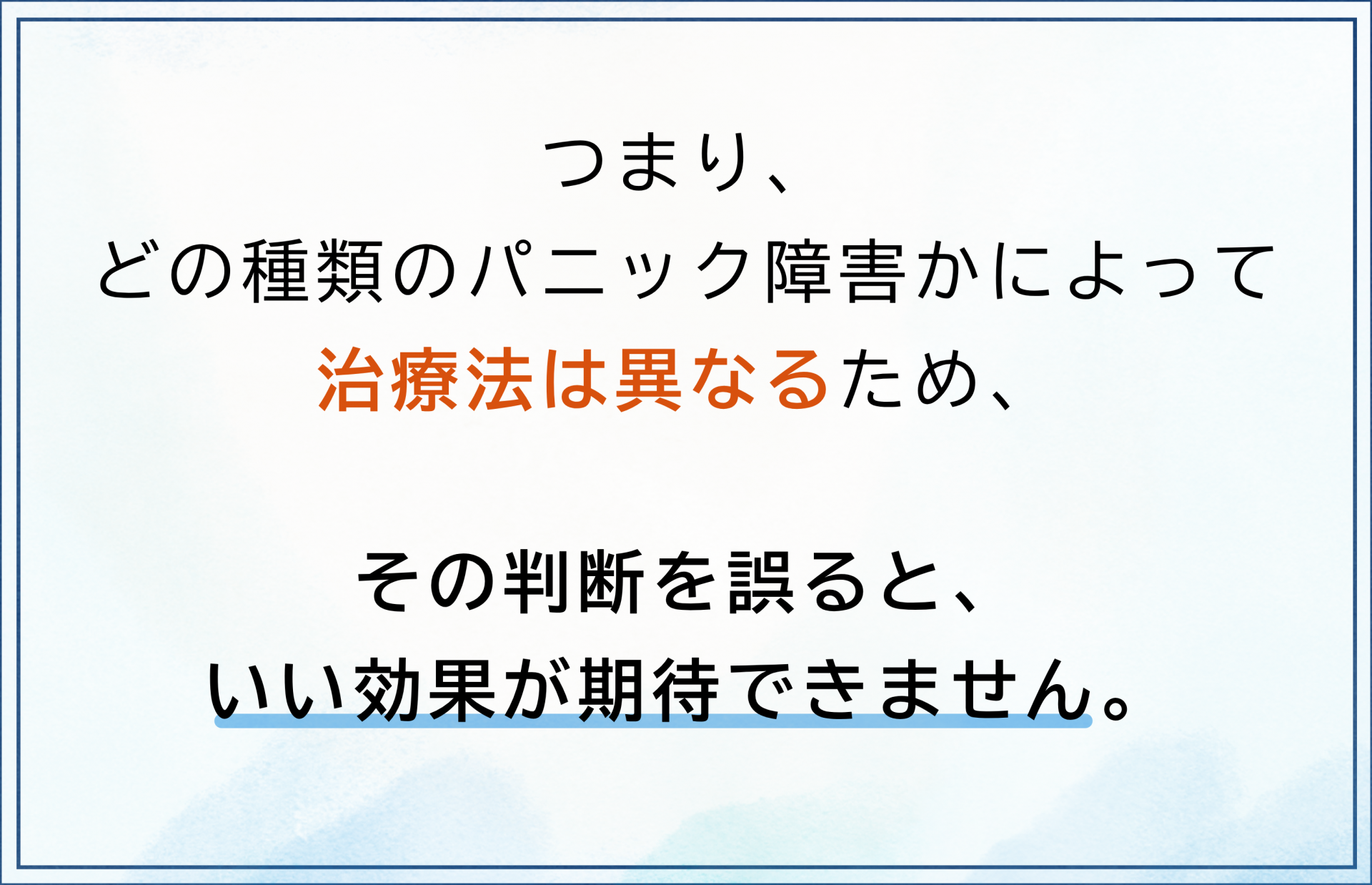 つまり、
どの種類のパニック障害かによって
治療法は異なるため、

その判断を誤ると、
いい効果が期待できません。